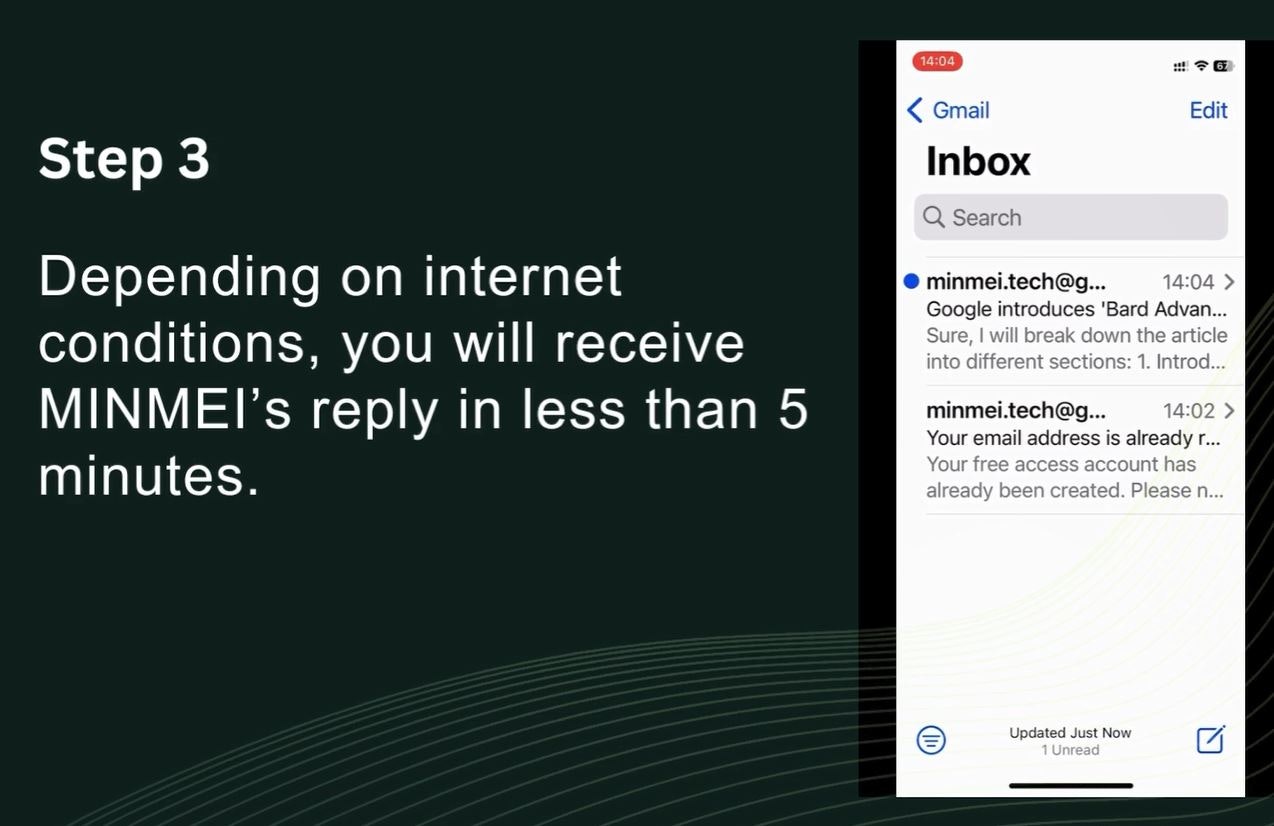 Step 3

Depending on internet conditions, you will receive MINMEI's reply in less than 5 minutes.

14:04

67

Gmail

Edit

Inbox

Search

minmei.tech@g... 14:04
Google introduces 'Bard Advan...
Sure, I will break down the article into different sections: 1. Introd...

minmei.tech@g... 14:02
Your email address is already r...
Your free access account has already been created. Please n...

Updated Just Now
1 Unread